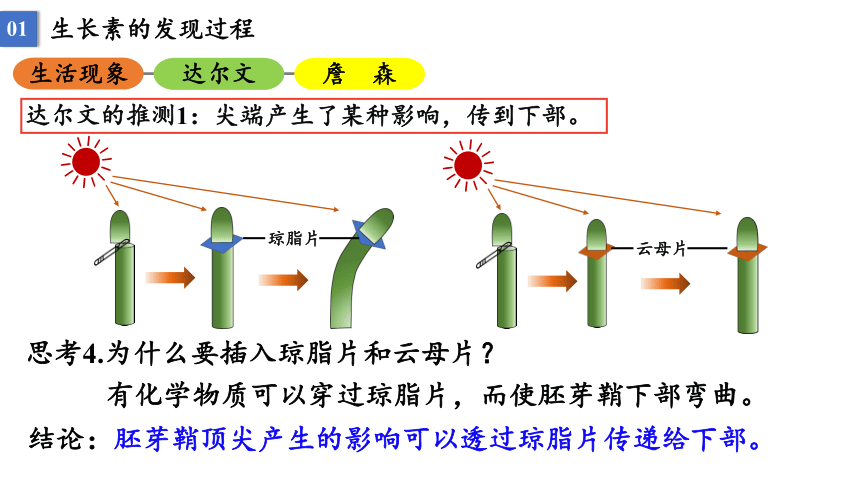 01 生长素的发现过程

生活现象 达尔文 詹 森

达尔文的推测1：尖端产生了某种影响，传到下部。

琼脂片

云母片

思考4.为什么要插入琼脂片和云母片？

有化学物质可以穿过琼脂片，而使胚芽鞘下部弯曲。

结论：胚芽鞘顶尖产生的影响可以透过琼脂片传递给下部。